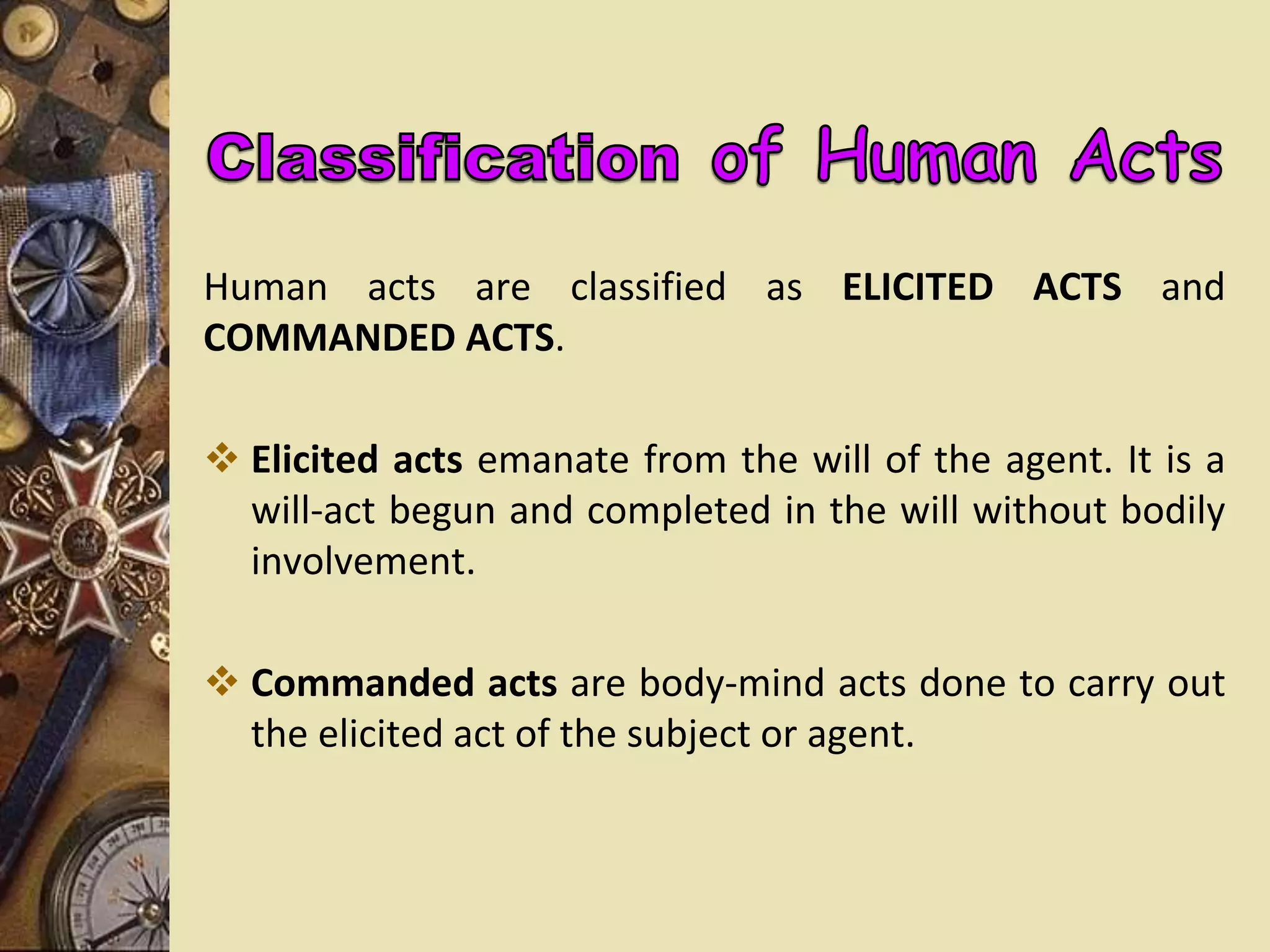 Classification of Human Acts

Human acts are classified as ELICITED ACTS and COMMANDED ACTS.

❖ Elicited acts emanate from the will of the agent. It is a will-act begun and completed in the will without bodily involvement.

❖ Commanded acts are body-mind acts done to carry out the elicited act of the subject or agent.